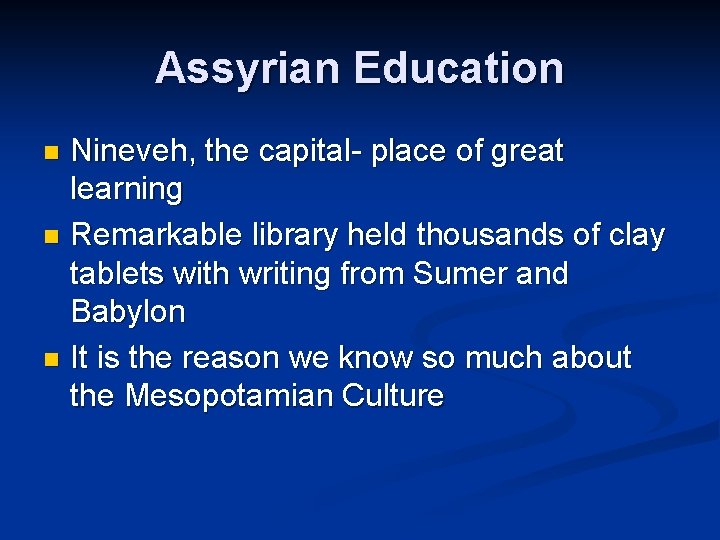 Assyrian Education

- Nineveh, the capital- place of great learning
- Remarkable library held thousands of clay tablets with writing from Sumer and Babylon
- It is the reason we know so much about the Mesopotamian Culture